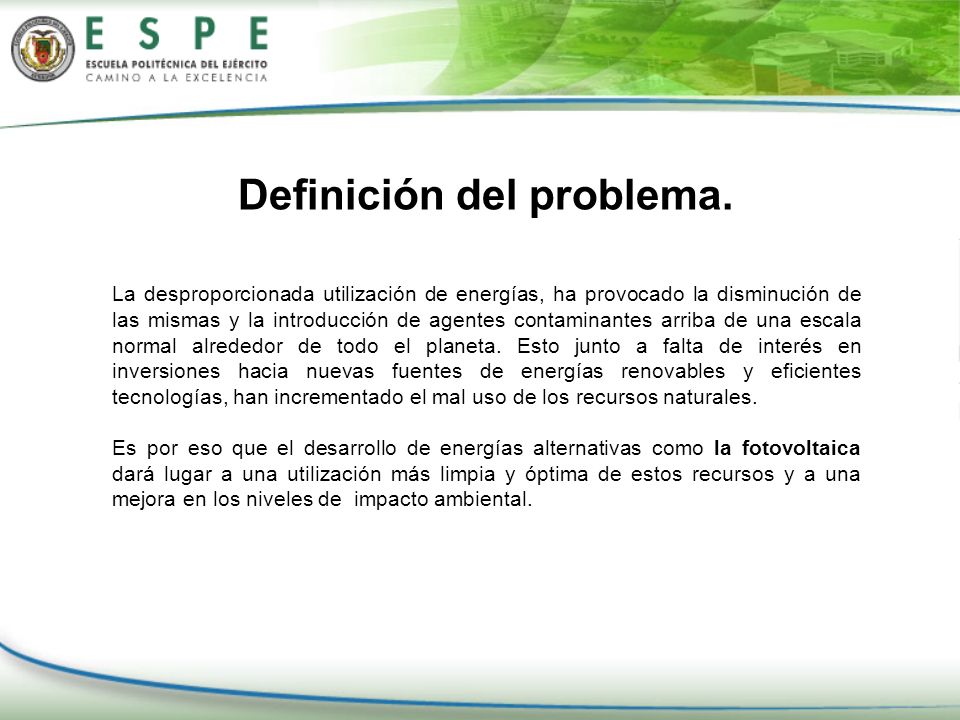 ESPE
ESCUELA POLITÉCNICA DEL EJÉRCITO
CAMINO A LA EXCELENCIA

Definición del problema.

La desproporcionada utilización de energías, ha provocado la disminución de las mismas y la introducción de agentes contaminantes arriba de una escala normal alrededor de todo el planeta. Esto junto a falta de interés en inversiones hacia nuevas fuentes de energías renovables y eficientes tecnologías, han incrementado el mal uso de los recursos naturales.

Es por eso que el desarrollo de energías alternativas como la fotovoltaica dará lugar a una utilización más limpia y óptima de estos recursos y a una mejora en los niveles de impacto ambiental.